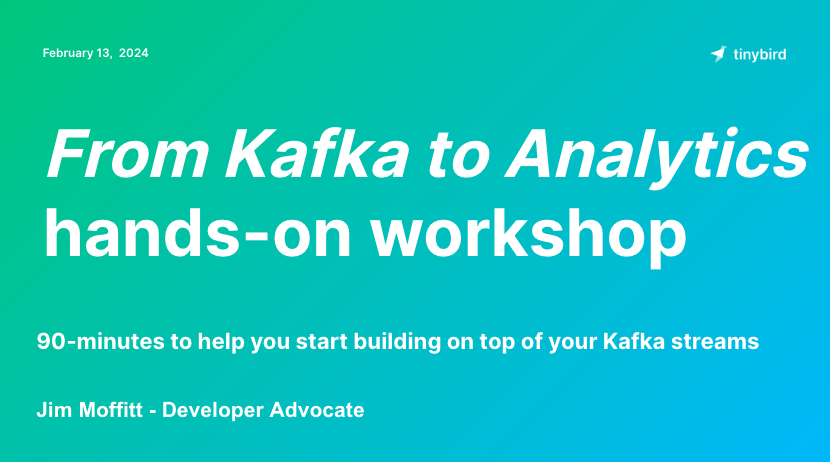 February 13, 2024

tinybird

From Kafka to Analytics hands-on workshop

90-minutes to help you start building on top of your Kafka streams

Jim Moffitt - Developer Advocate